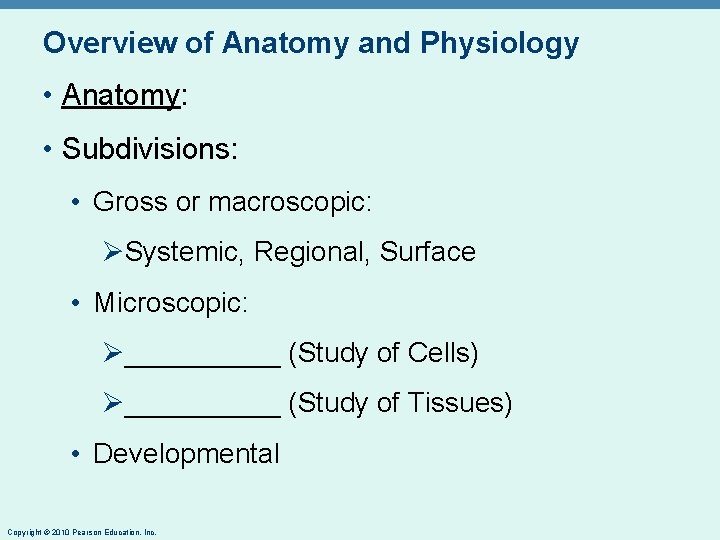 Overview of Anatomy and Physiology

• Anatomy:

• Subdivisions:

• Gross or macroscopic:

➢Systemic, Regional, Surface

• Microscopic:

➢___________ (Study of Cells)

➢___________ (Study of Tissues)

• Developmental

Copyright © 2010 Pearson Education, Inc.